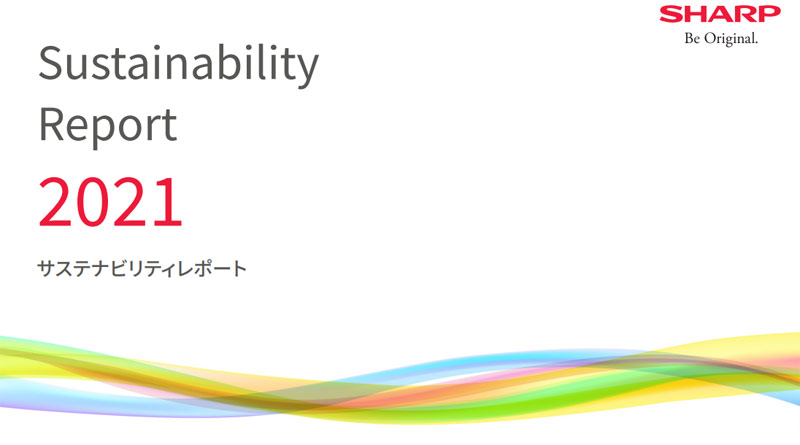 SHARP
Be Original.

Sustainability Report

2021

サステナビリティレポート